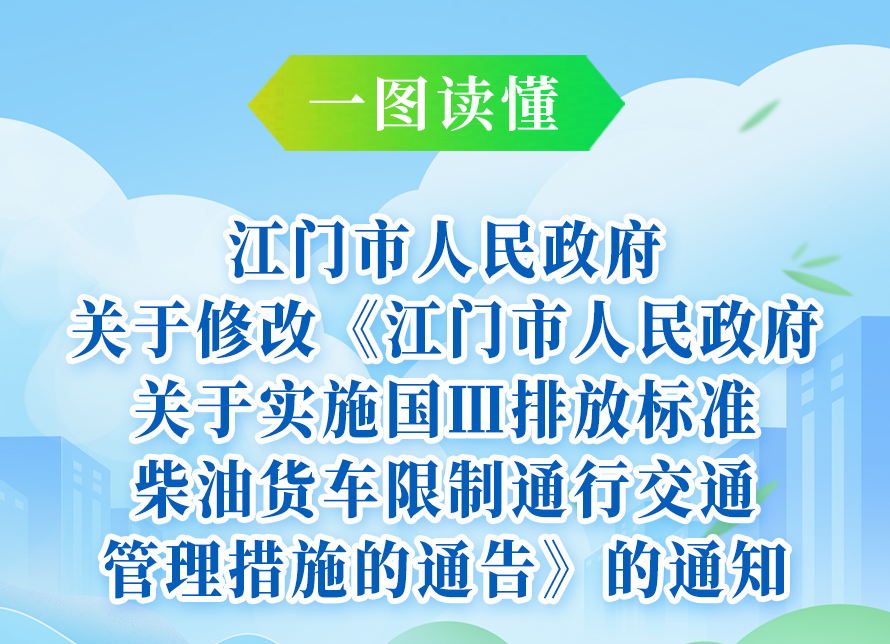 一图读懂

江门市人民政府
关于修改《江门市人民政府
关于实施国Ⅲ排放标准
柴油货车限制通行交通
管理措施的通告》的通知